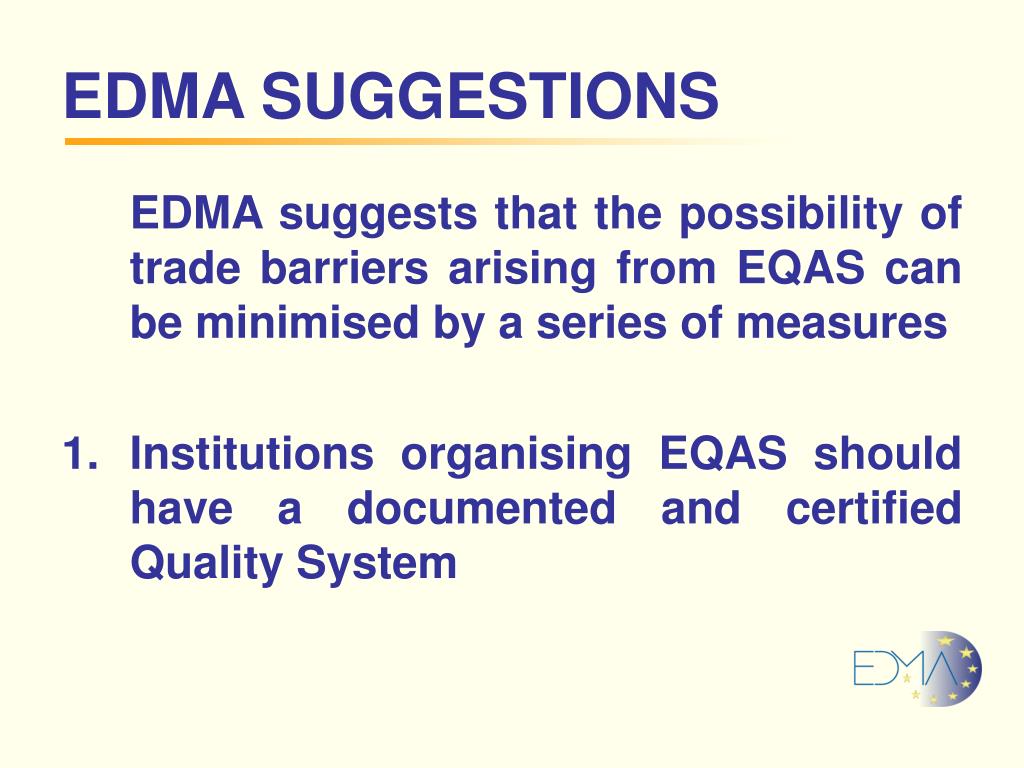 EDMA SUGGESTIONS

EDMA suggests that the possibility of trade barriers arising from EQAS can be minimised by a series of measures

1. Institutions organising EQAS should have a documented and certified Quality System

EDMA